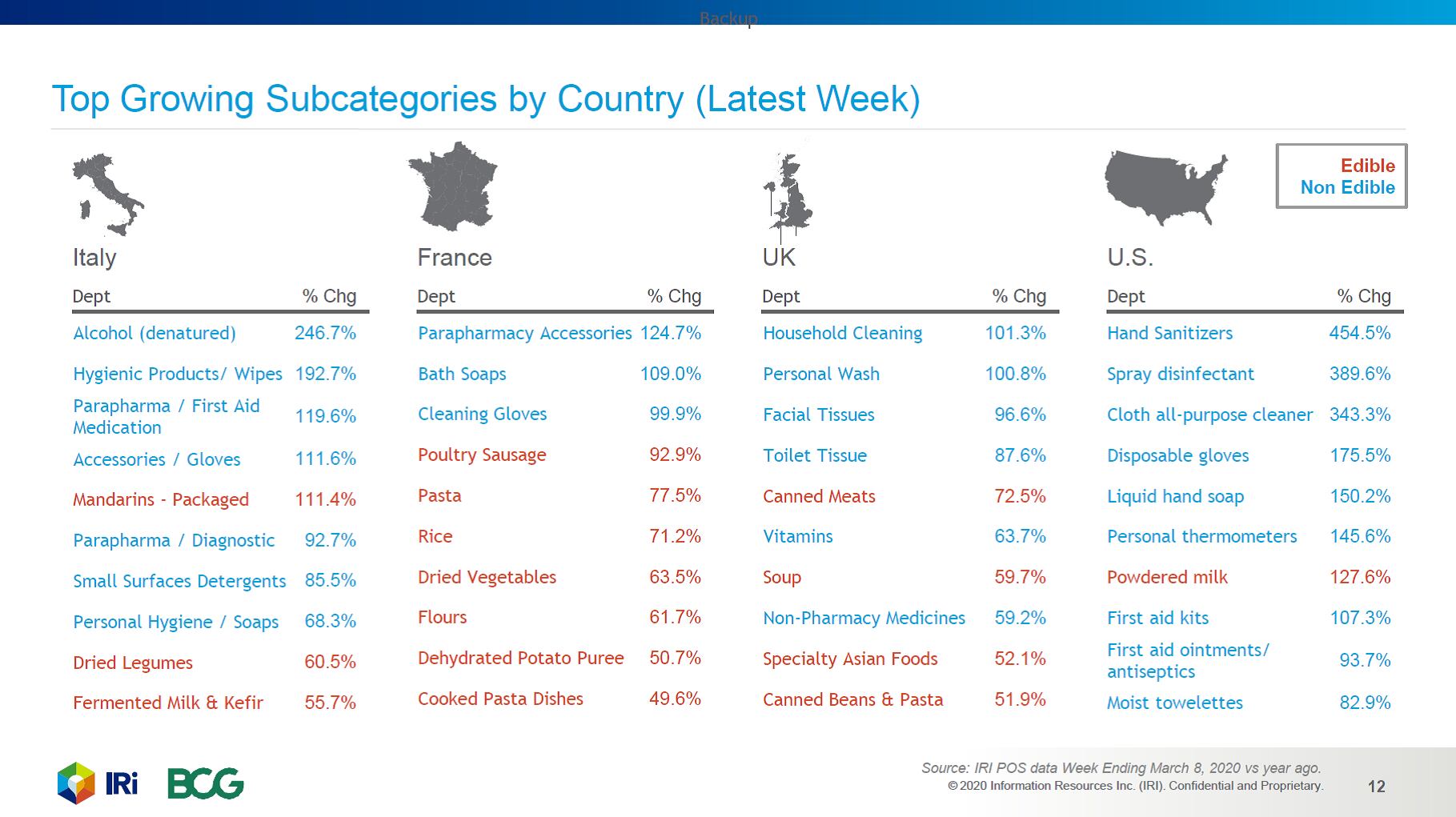 Backup

Top Growing Subcategories by Country (Latest Week)

Edible
Non Edible

Italy

| Dept | % Chg |
|---|---|
| Alcohol (denatured) | 246.7% |
| Hygienic Products/ Wipes | 192.7% |
| Parapharma / First Aid Medication | 119.6% |
| Accessories / Gloves | 111.6% |
| Mandarins - Packaged | 111.4% |
| Parapharma / Diagnostic | 92.7% |
| Small Surfaces Detergents | 85.5% |
| Personal Hygiene / Soaps | 68.3% |
| Dried Legumes | 60.5% |
| Fermented Milk & Kefir | 55.7% |

France

| Dept | % Chg |
|---|---|
| Parapharmacy Accessories | 124.7% |
| Bath Soaps | 109.0% |
| Cleaning Gloves | 99.9% |
| Poultry Sausage | 92.9% |
| Pasta | 77.5% |
| Rice | 71.2% |
| Dried Vegetables | 63.5% |
| Flours | 61.7% |
| Dehydrated Potato Puree | 50.7% |
| Cooked Pasta Dishes | 49.6% |

UK

| Dept | % Chg |
|---|---|
| Household Cleaning | 101.3% |
| Personal Wash | 100.8% |
| Facial Tissues | 96.6% |
| Toilet Tissue | 87.6% |
| Canned Meats | 72.5% |
| Vitamins | 63.7% |
| Soup | 59.7% |
| Non-Pharmacy Medicines | 59.2% |
| Specialty Asian Foods | 52.1% |
| Canned Beans & Pasta | 51.9% |

U.S.

| Dept | % Chg |
|---|---|
| Hand Sanitizers | 454.5% |
| Spray disinfectant | 389.6% |
| Cloth all-purpose cleaner | 343.3% |
| Disposable gloves | 175.5% |
| Liquid hand soap | 150.2% |
| Personal thermometers | 145.6% |
| Powdered milk | 127.6% |
| First aid kits | 107.3% |
| First aid ointments/ antiseptics | 93.7% |
| Moist towelettes | 82.9% |

IRi BCG

Source: IRI POS data Week Ending March 8, 2020 vs year ago.
© 2020 Information Resources Inc. (IRI). Confidential and Proprietary.

12